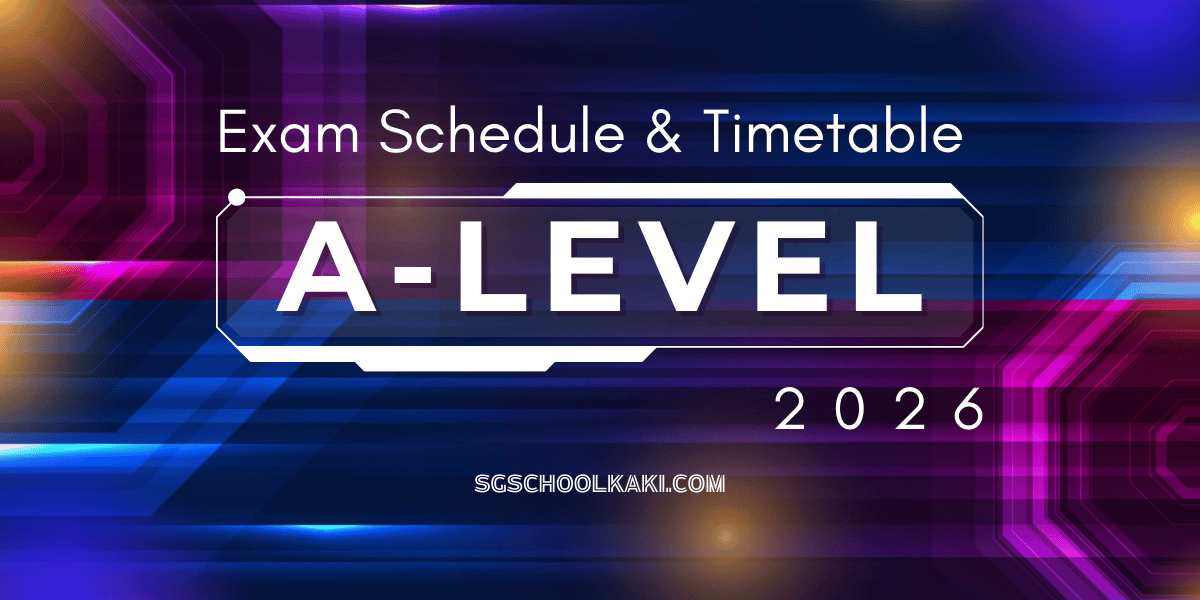 Exam Schedule & Timetable

A-LEVEL

2026

SGSCHOOLKAKI.COM